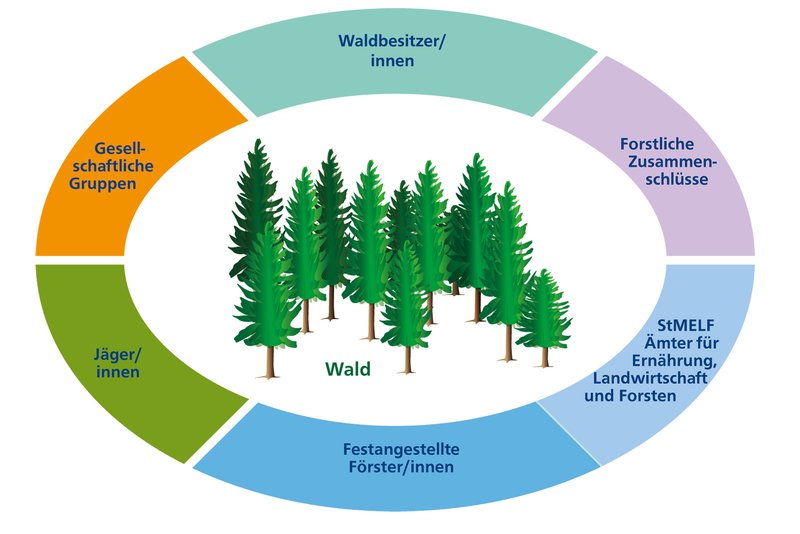 Waldbesitzer/innen

Forstliche Zusammenschlüsse

StMELF Ämter für Ernährung, Landwirtschaft und Forsten

Festangestellte Förster/innen

Jäger/innen

Gesellschaftliche Gruppen

Wald